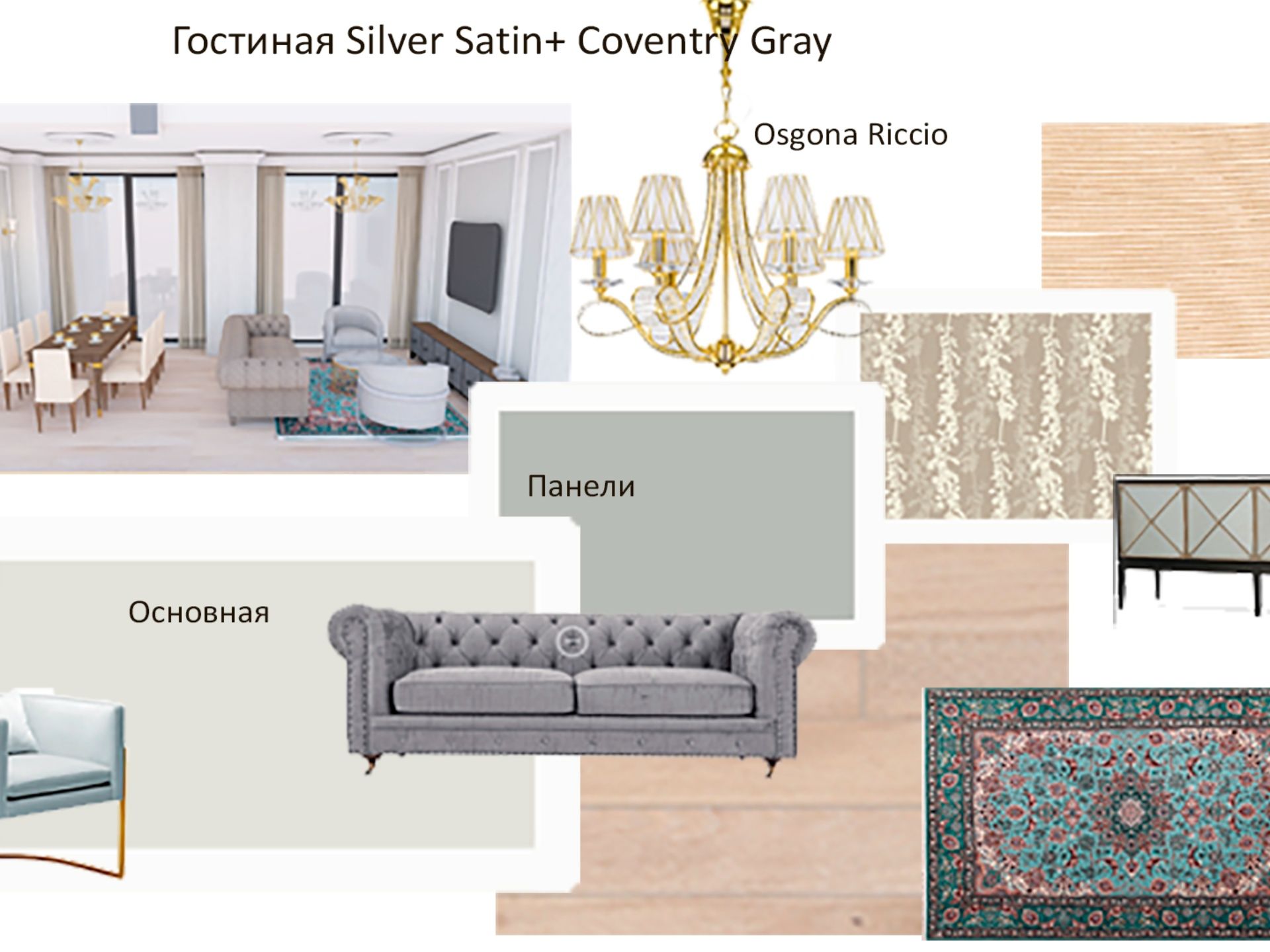 Гостиная Silver Satin+ Coventry Gray

Osgona Riccio

Панели

Основная